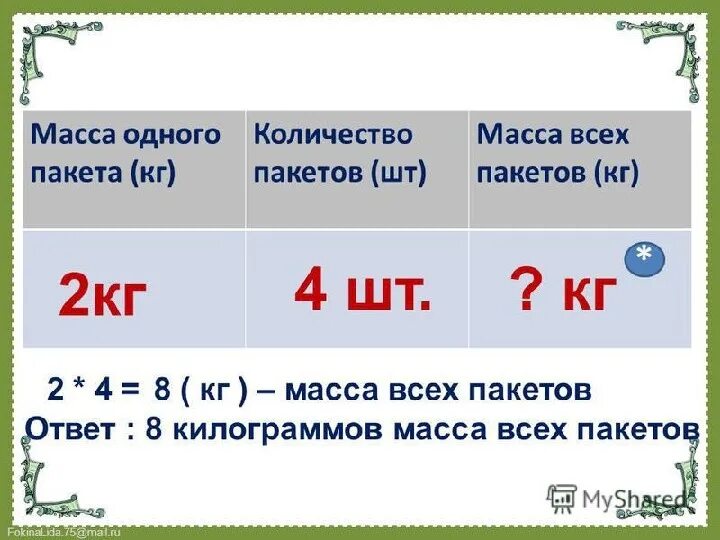 | Масса одного пакета (кг) | Количество пакетов (шт) | Масса всех пакетов (кг) |
|---|---|---|
| 2кг | 4 шт. | ? кг * |

2 * 4 = 8 ( кг ) – масса всех пакетов
Ответ : 8 килограммов масса всех пакетов

MyShared

FokinaLida.75@mail.ru